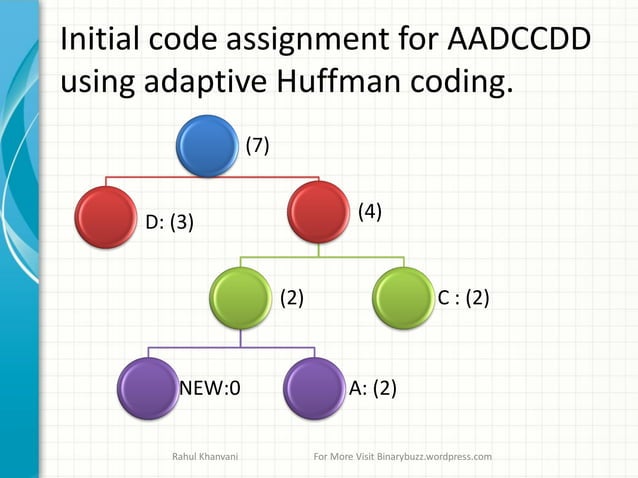 Initial code assignment for AADCCDD using adaptive Huffman coding.

(7)

D: (3)

(4)

(2)

C : (2)

NEW:0

A: (2)

Rahul Khanvani

For More Visit Binarybuzz.wordpress.com